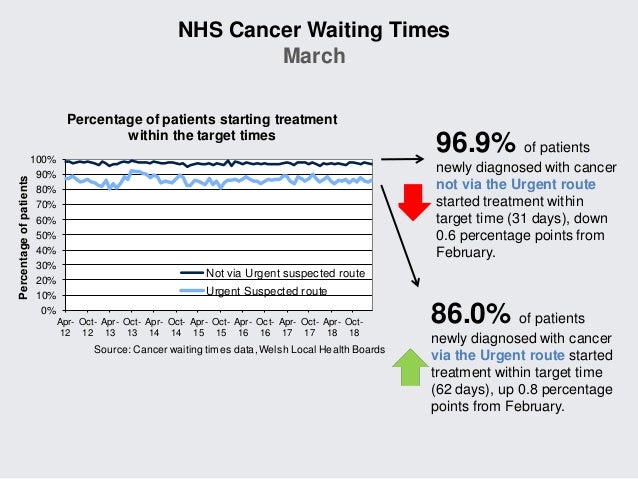 NHS Cancer Waiting Times
March

Percentage of patients starting treatment within the target times

Percentage of patients

100%
90%
80%
70%
60%
50%
40%
30%
20%
10%
0%

Not via Urgent suspected route
Urgent Suspected route

Apr-12 Oct-12 Apr-13 Oct-13 Apr-14 Oct-14 Apr-15 Oct-15 Apr-16 Oct-16 Apr-17 Oct-17 Apr-18 Oct-18

Source: Cancer waiting times data, Welsh Local Health Boards

96.9% of patients newly diagnosed with cancer not via the Urgent route started treatment within target time (31 days), down 0.6 percentage points from February.

86.0% of patients newly diagnosed with cancer via the Urgent route started treatment within target time (62 days), up 0.8 percentage points from February.